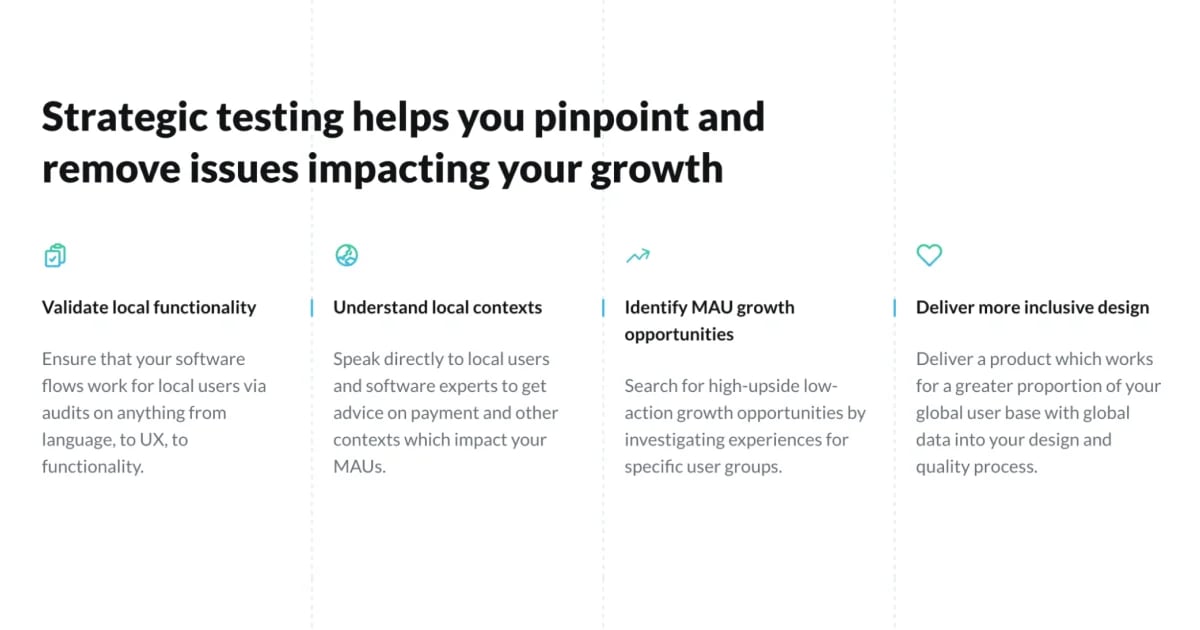 Strategic testing helps you pinpoint and remove issues impacting your growth

Validate local functionality

Ensure that your software flows work for local users via audits on anything from language, to UX, to functionality.

Understand local contexts

Speak directly to local users and software experts to get advice on payment and other contexts which impact your MAUs.

Identify MAU growth opportunities

Search for high-upside low-action growth opportunities by investigating experiences for specific user groups.

Deliver more inclusive design

Deliver a product which works for a greater proportion of your global user base with global data into your design and quality process.